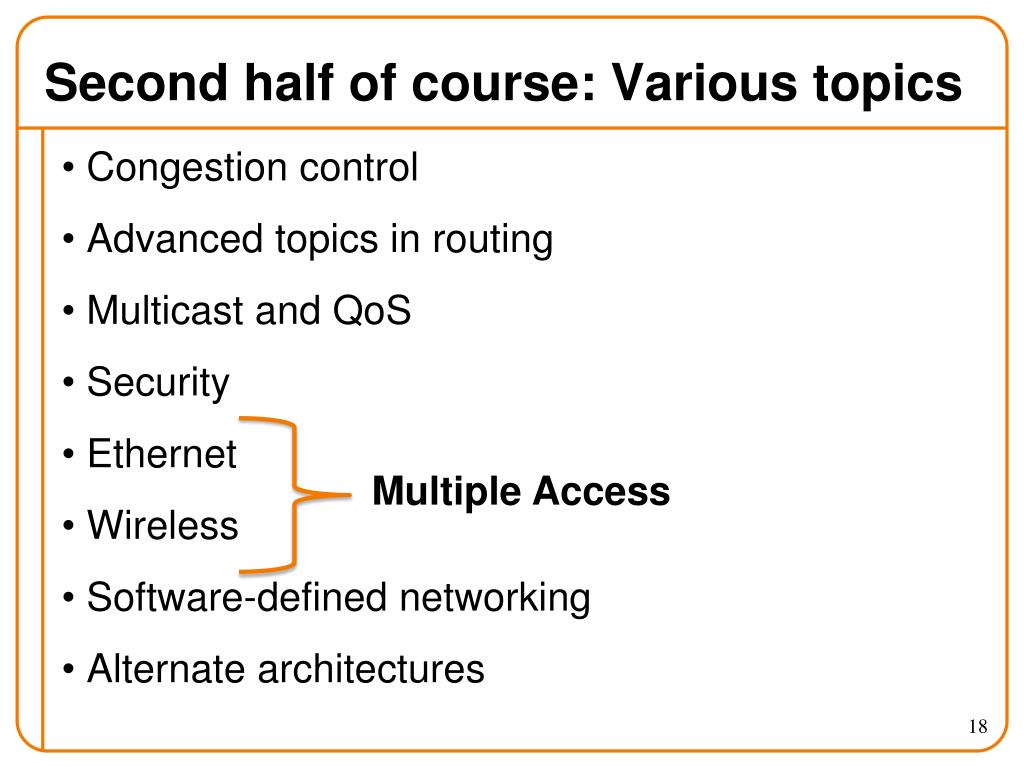 Second half of course: Various topics

• Congestion control

• Advanced topics in routing

• Multicast and QoS

• Security

• Ethernet

• Wireless

Multiple Access

• Software-defined networking

• Alternate architectures

18